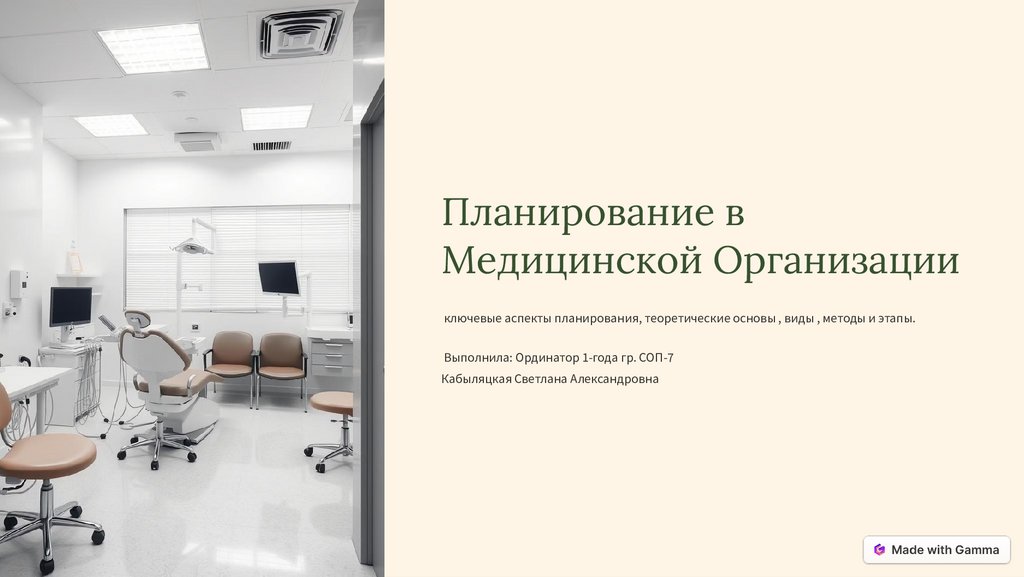 Планирование в Медицинской Организации

ключевые аспекты планирования, теоретические основы , виды , методы и этапы.

Выполнила: Ординатор 1-года гр. СОП-7
Кабыляцкая Светлана Александровна

Made with Gamma